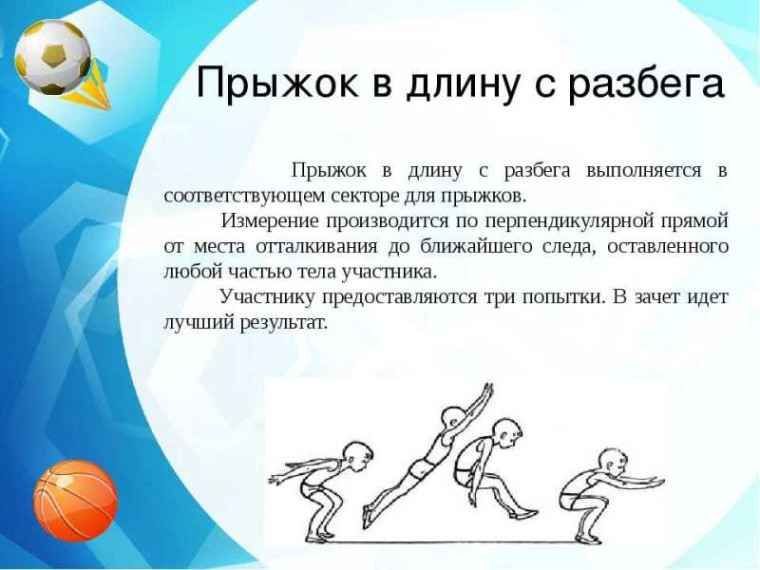 Прыжок в длину с разбега

Прыжок в длину с разбега выполняется в соответствующем секторе для прыжков.

Измерение производится по перпендикулярной прямой от места отталкивания до ближайшего следа, оставленного любой частью тела участника.

Участнику предоставляются три попытки. В зачет идет лучший результат.